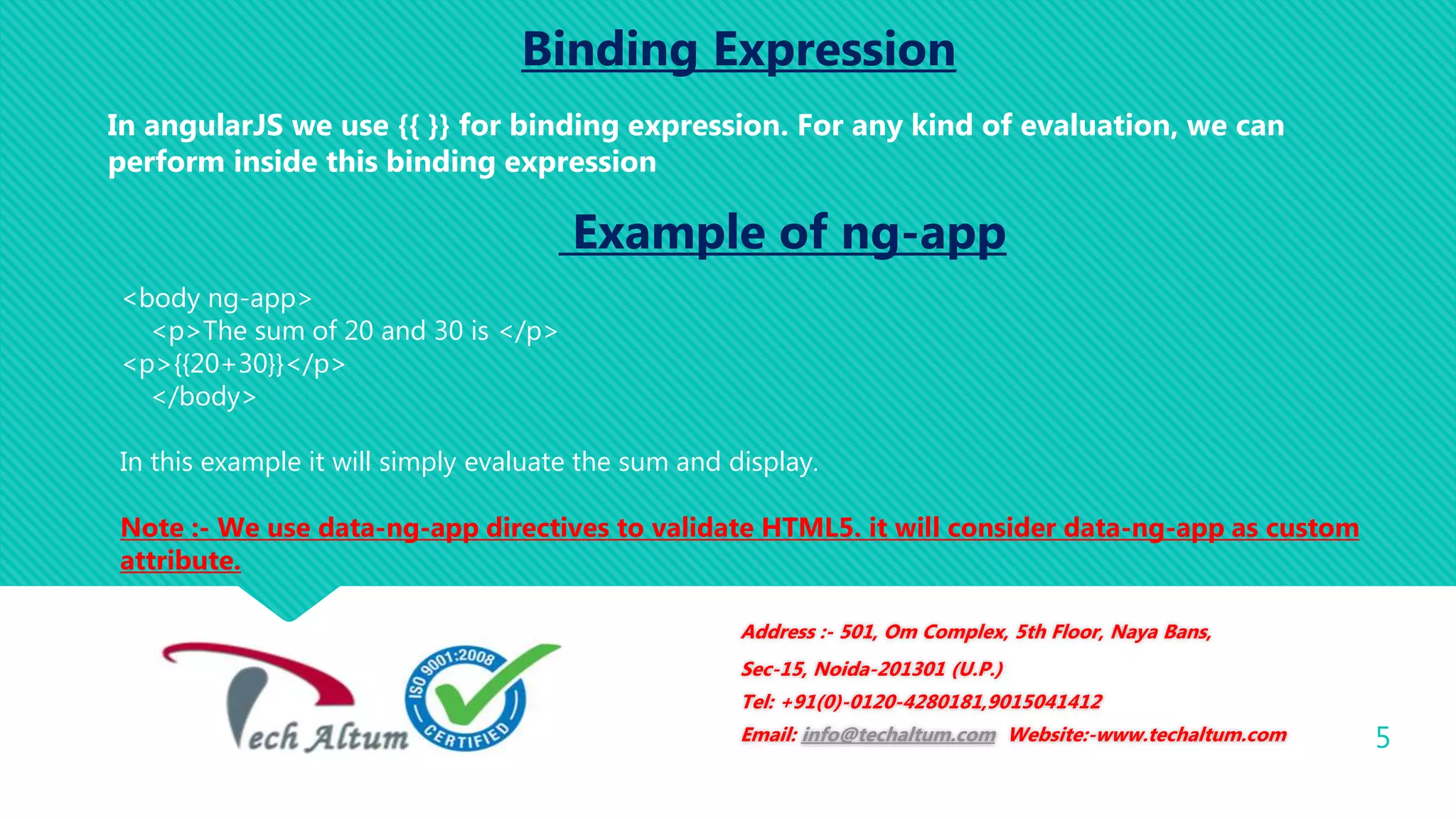 Binding Expression

In angularJS we use {{ }} for binding expression. For any kind of evaluation, we can perform inside this binding expression

Example of ng-app

<body ng-app>
<p>The sum of 20 and 30 is </p>
<p>{{20+30}}</p>
</body>

In this example it will simply evaluate the sum and display.

Note :- We use data-ng-app directives to validate HTML5. it will consider data-ng-app as custom attribute.

Tech Altum

ISO 9001:2008 CERTIFIED

Address :- 501, Om Complex, 5th Floor, Naya Bans, Sec-15, Noida-201301 (U.P.)
Tel: +91(0)-0120-4280181,9015041412
Email: info@techaltum.com Website:-www.techaltum.com

5